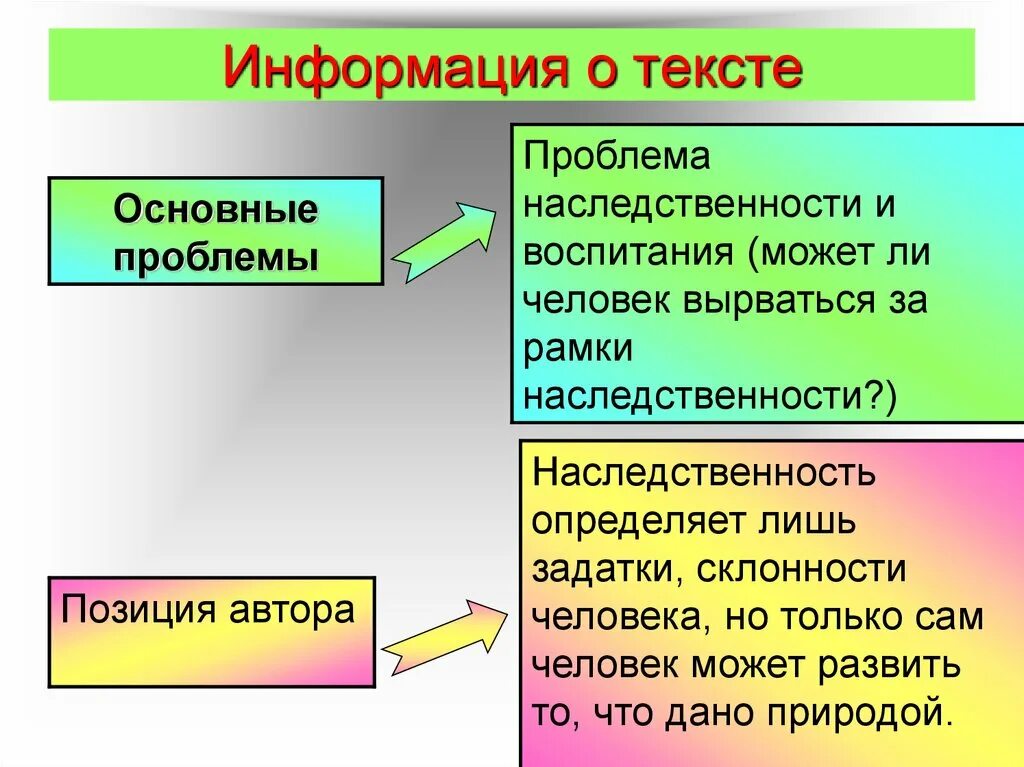 Информация о тексте

Основные проблемы

Проблема наследственности и воспитания (может ли человек вырваться за рамки наследственности?)

Позиция автора

Наследственность определяет лишь задатки, склонности человека, но только сам человек может развить то, что дано природой.